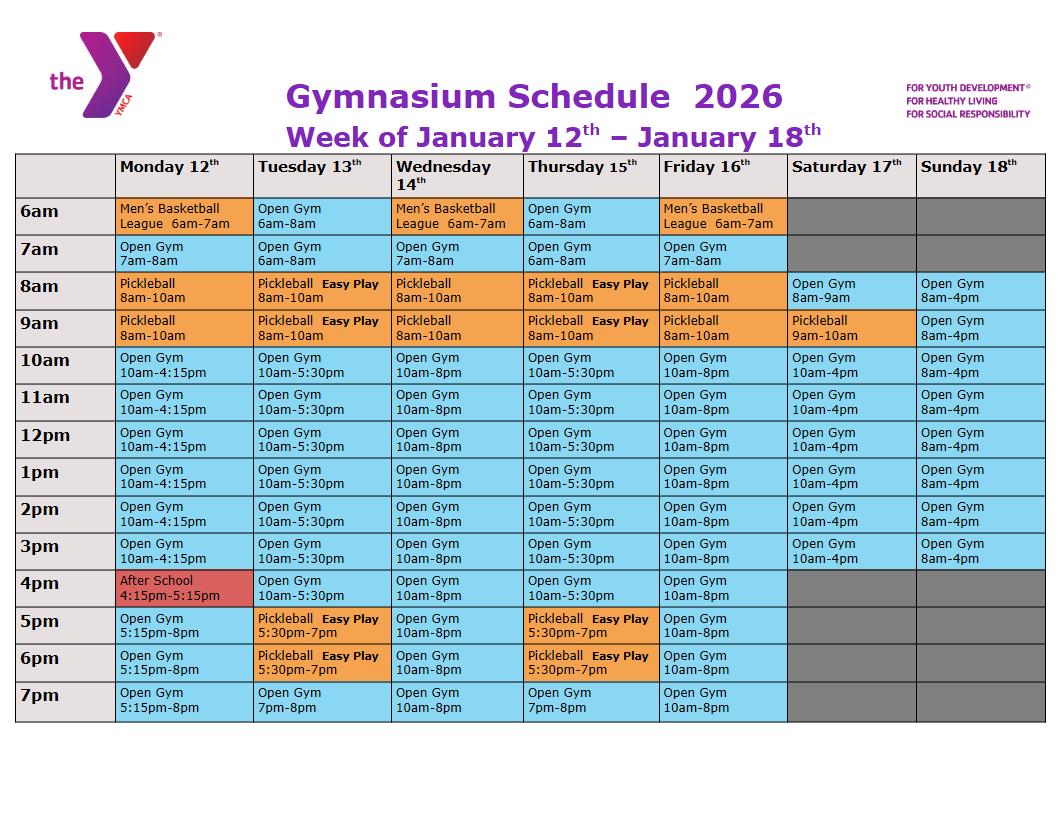 the YMCA

Gymnasium Schedule 2026
Week of January 12$^{th}$ – January 18$^{th}$

FOR YOUTH DEVELOPMENT®
FOR HEALTHY LIVING
FOR SOCIAL RESPONSIBILITY

| | Monday 12$^{th}$ | Tuesday 13$^{th}$ | Wednesday 14$^{th}$ | Thursday 15$^{th}$ | Friday 16$^{th}$ | Saturday 17$^{th}$ | Sunday 18$^{th}$ |
|---|---|---|---|---|---|---|---|
| 6am | Men's Basketball League 6am-7am | Open Gym 6am-8am | Men's Basketball League 6am-7am | Open Gym 6am-8am | Men's Basketball League 6am-7am | | |
| 7am | Open Gym 7am-8am | Open Gym 6am-8am | Open Gym 7am-8am | Open Gym 6am-8am | Open Gym 7am-8am | | |
| 8am | Pickleball 8am-10am | Pickleball Easy Play 8am-10am | Pickleball 8am-10am | Pickleball Easy Play 8am-10am | Pickleball 8am-10am | Open Gym 8am-9am | Open Gym 8am-4pm |
| 9am | Pickleball 8am-10am | Pickleball Easy Play 8am-10am | Pickleball 8am-10am | Pickleball Easy Play 8am-10am | Pickleball 8am-10am | Pickleball 9am-10am | Open Gym 8am-4pm |
| 10am | Open Gym 10am-4:15pm | Open Gym 10am-5:30pm | Open Gym 10am-8pm | Open Gym 10am-5:30pm | Open Gym 10am-8pm | Open Gym 10am-4pm | Open Gym 8am-4pm |
| 11am | Open Gym 10am-4:15pm | Open Gym 10am-5:30pm | Open Gym 10am-8pm | Open Gym 10am-5:30pm | Open Gym 10am-8pm | Open Gym 10am-4pm | Open Gym 8am-4pm |
| 12pm | Open Gym 10am-4:15pm | Open Gym 10am-5:30pm | Open Gym 10am-8pm | Open Gym 10am-5:30pm | Open Gym 10am-8pm | Open Gym 10am-4pm | Open Gym 8am-4pm |
| 1pm | Open Gym 10am-4:15pm | Open Gym 10am-5:30pm | Open Gym 10am-8pm | Open Gym 10am-5:30pm | Open Gym 10am-8pm | Open Gym 10am-4pm | Open Gym 8am-4pm |
| 2pm | Open Gym 10am-4:15pm | Open Gym 10am-5:30pm | Open Gym 10am-8pm | Open Gym 10am-5:30pm | Open Gym 10am-8pm | Open Gym 10am-4pm | Open Gym 8am-4pm |
| 3pm | Open Gym 10am-4:15pm | Open Gym 10am-5:30pm | Open Gym 10am-8pm | Open Gym 10am-5:30pm | Open Gym 10am-8pm | Open Gym 10am-4pm | Open Gym 8am-4pm |
| 4pm | After School 4:15pm-5:15pm | Open Gym 10am-5:30pm | Open Gym 10am-8pm | Open Gym 10am-5:30pm | Open Gym 10am-8pm | | |
| 5pm | Open Gym 5:15pm-8pm | Pickleball Easy Play 5:30pm-7pm | Open Gym 10am-8pm | Pickleball Easy Play 5:30pm-7pm | Open Gym 10am-8pm | | |
| 6pm | Open Gym 5:15pm-8pm | Pickleball Easy Play 5:30pm-7pm | Open Gym 10am-8pm | Pickleball Easy Play 5:30pm-7pm | Open Gym 10am-8pm | | |
| 7pm | Open Gym 5:15pm-8pm | Open Gym 7pm-8pm | Open Gym 10am-8pm | Open Gym 7pm-8pm | Open Gym 10am-8pm | | |